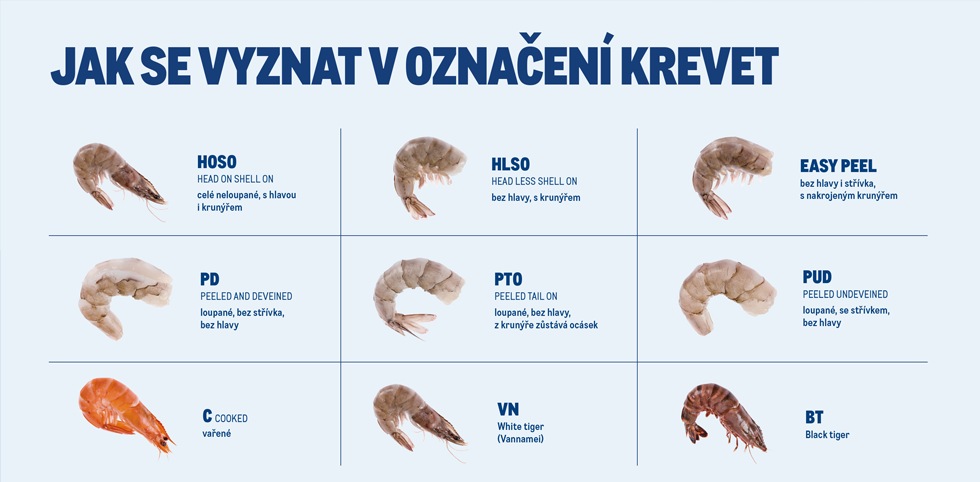 JAK SE VYZNAT V OZNAČENÍ KREVET

HOSO
HEAD ON SHELL ON
celé neloupané, s hlavou i krunýřem

HLSO
HEAD LESS SHELL ON
bez hlavy, s krunýřem

EASY PEEL
bez hlavy i střívka, s nakrojeným krunýřem

PD
PEELED AND DEVEINED
loupané, bez střívka, bez hlavy

PTO
PEELED TAIL ON
loupané, bez hlavy, z krunýře zůstává ocásek

PUD
PEELED UNDEVEINED
loupané, se střívkem, bez hlavy

C COOKED
vařené

VN
White tiger (Vannamei)

BT
Black tiger